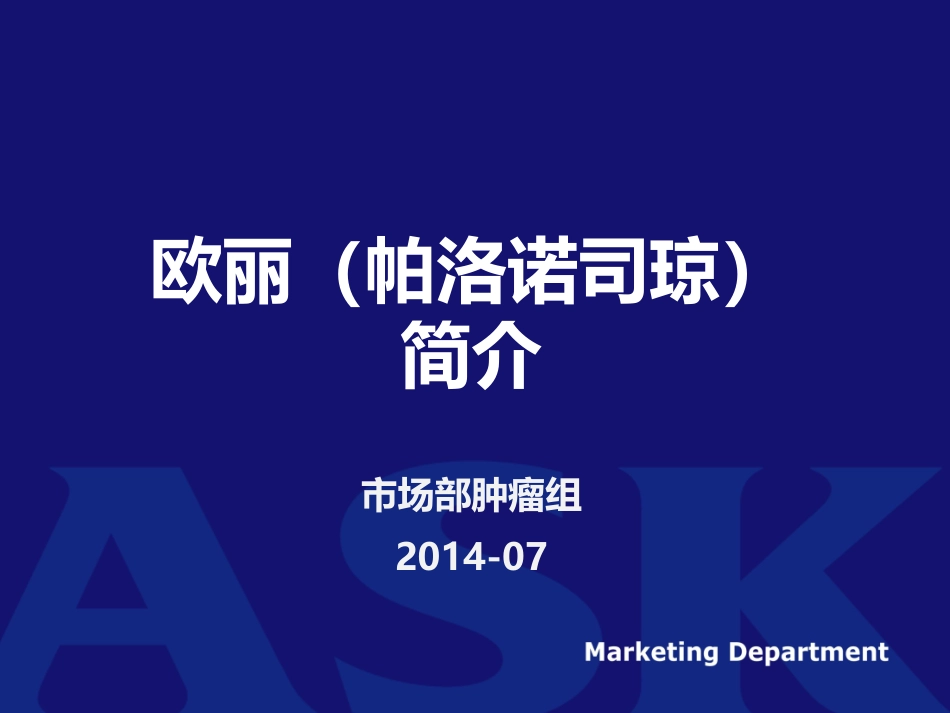 欧丽（帕洛诺司琼）简介

市场部肿瘤组

2014-07

ASK

Marketing Department